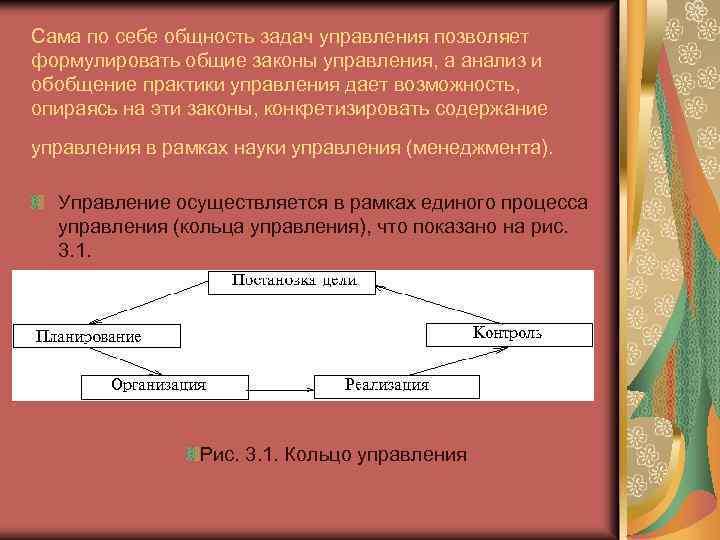 Сама по себе общность задач управления позволяет формулировать общие законы управления, а анализ и обобщение практики управления дает возможность, опираясь на эти законы, конкретизировать содержание

управления в рамках науки управления (менеджмента).

Управление осуществляется в рамках единого процесса управления (кольца управления), что показано на рис. 3.1.

Постановка цели

Планирование

Контроль

Организация

Реализация

Рис. 3.1. Кольцо управления